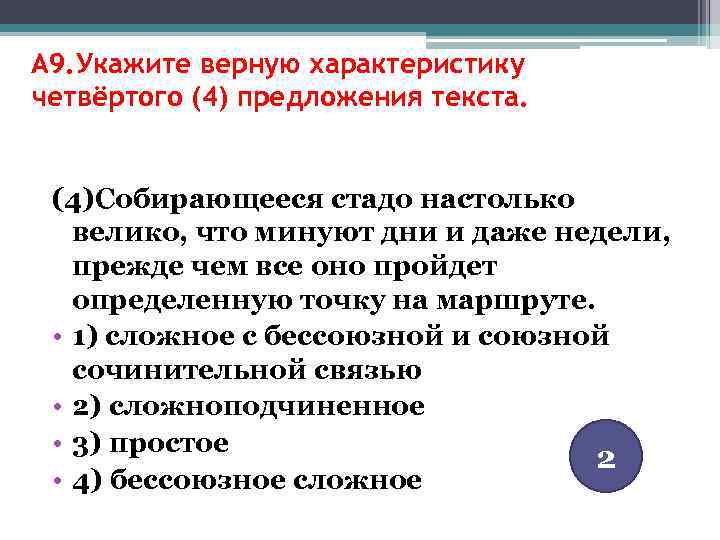 А9.Укажите верную характеристику четвёртого (4) предложения текста.

(4)Собирающееся стадо настолько велико, что минуют дни и даже недели, прежде чем все оно пройдет определенную точку на маршруте.

• 1) сложное с бессоюзной и союзной сочинительной связью
• 2) сложноподчиненное
• 3) простое
• 4) бессоюзное сложное

2